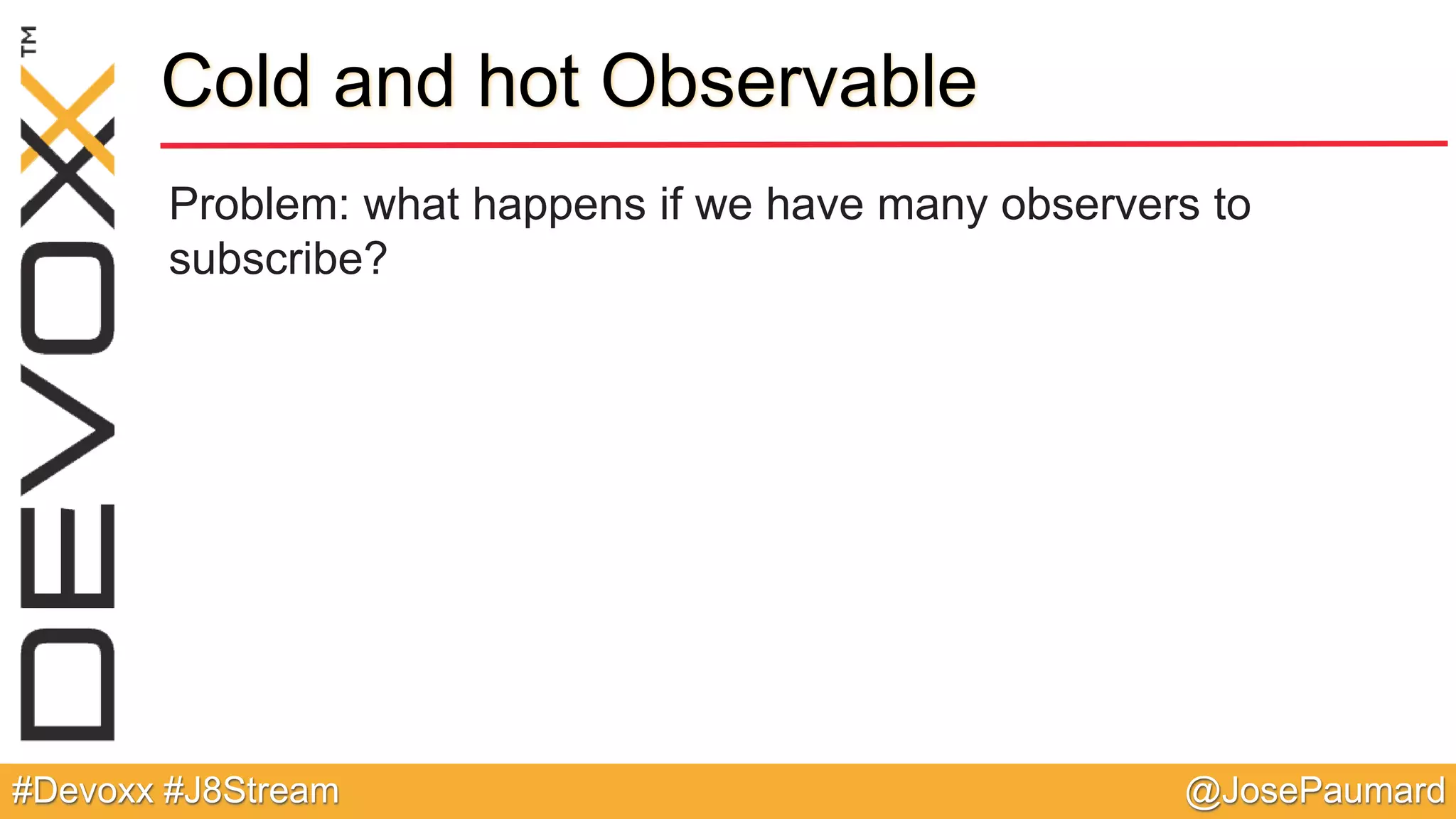 DEVOXX™

Cold and hot Observable

Problem: what happens if we have many observers to subscribe?

#Devoxx #J8Stream

@JosePaumard